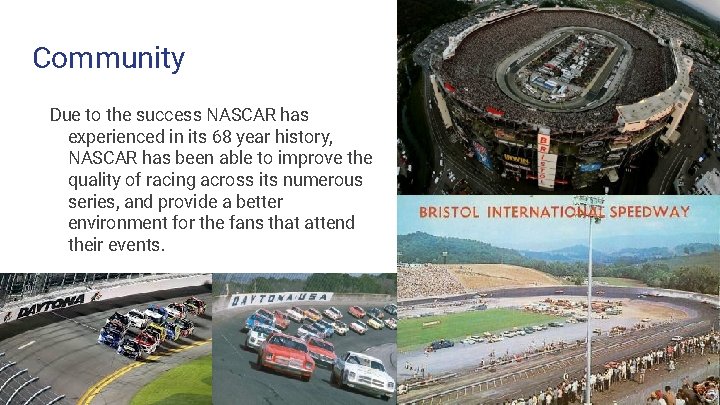 Community

Due to the success NASCAR has experienced in its 68 year history, NASCAR has been able to improve the quality of racing across its numerous series, and provide a better environment for the fans that attend their events.

BRISTOL

BRISTOL INTERNATIONAL SPEEDWAY

DAYTONA

DAYTONA USA